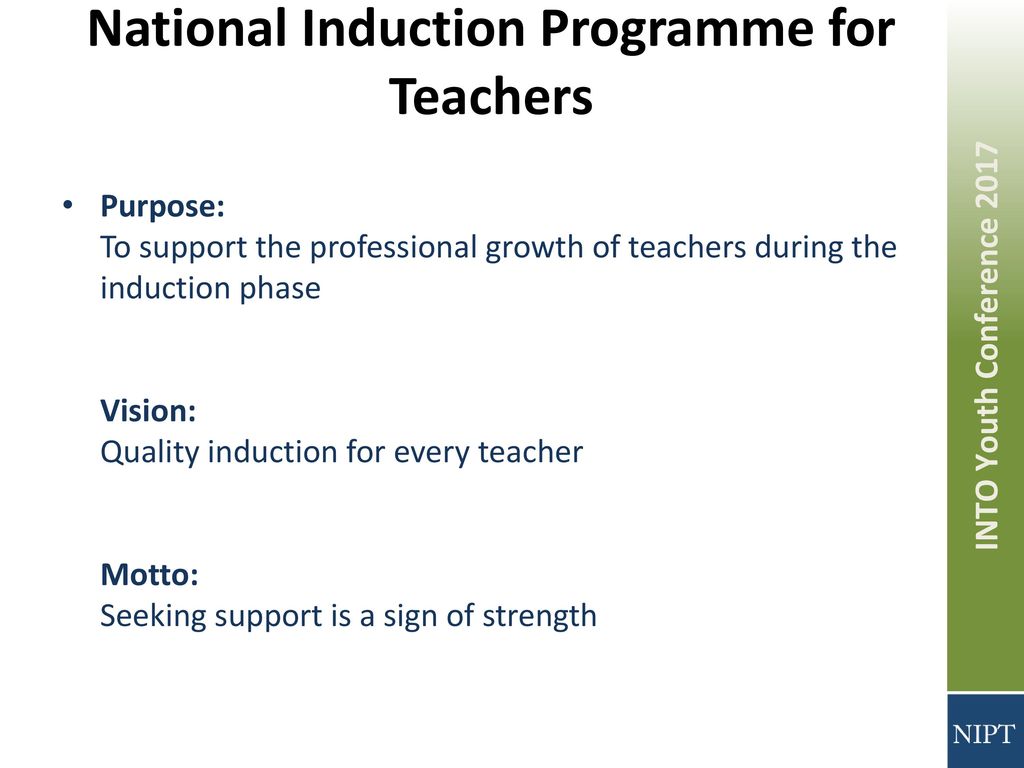 National Induction Programme for Teachers

• Purpose:
To support the professional growth of teachers during the induction phase

Vision:
Quality induction for every teacher

Motto:
Seeking support is a sign of strength

INTO Youth Conference 2017

NIPT